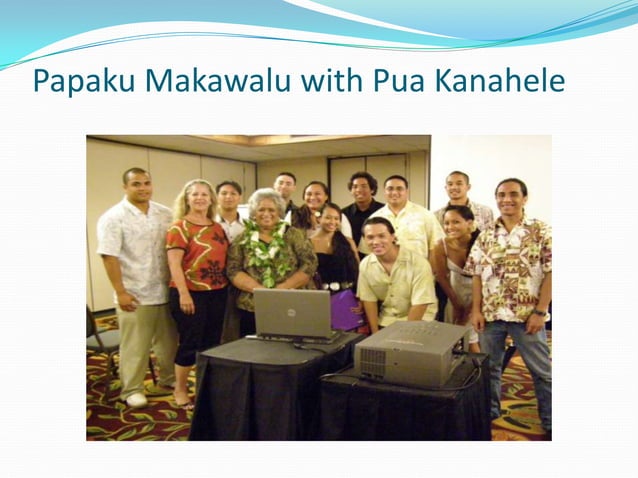 Papaku Makawalu with Pua Kanahele